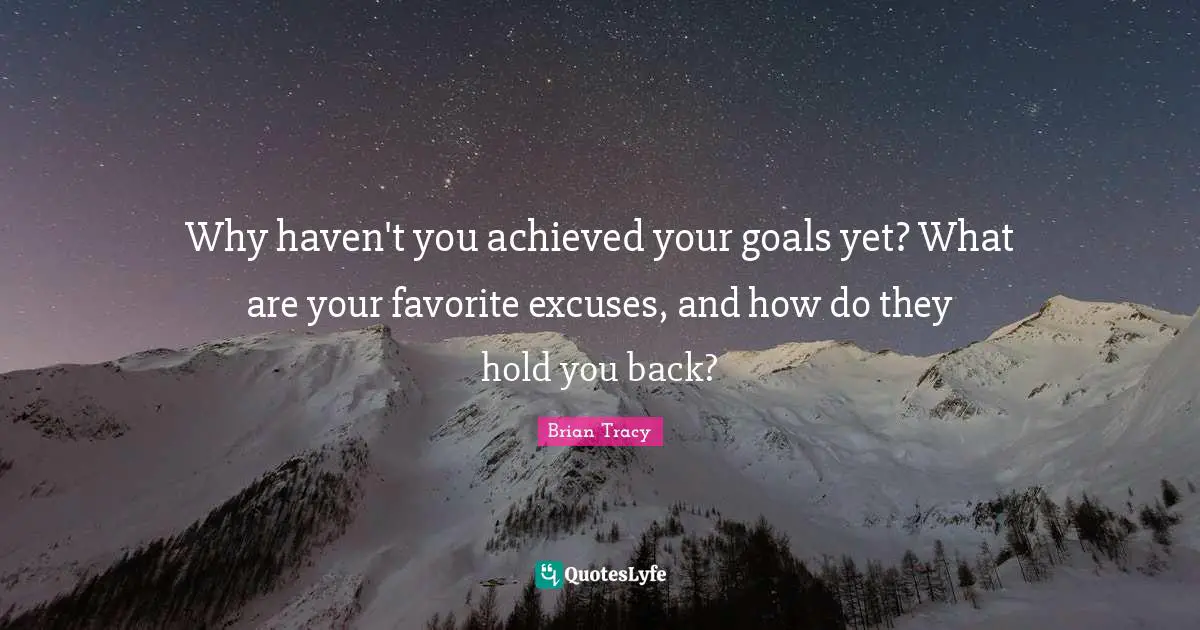 Why haven't you achieved your goals yet? What are your favorite excuses, and how do they hold you back?

Brian Tracy

QuotesLyfe